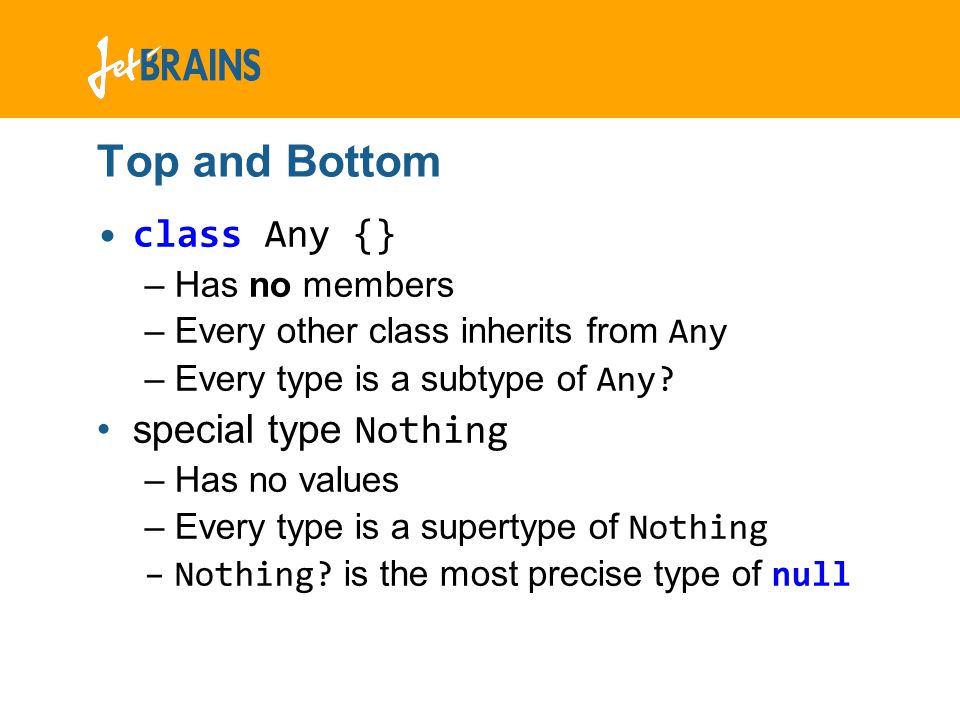 JetBRAINS

Top and Bottom

• class Any {}
– Has no members
– Every other class inherits from Any
– Every type is a subtype of Any?

• special type Nothing
– Has no values
– Every type is a supertype of Nothing
– Nothing? is the most precise type of null